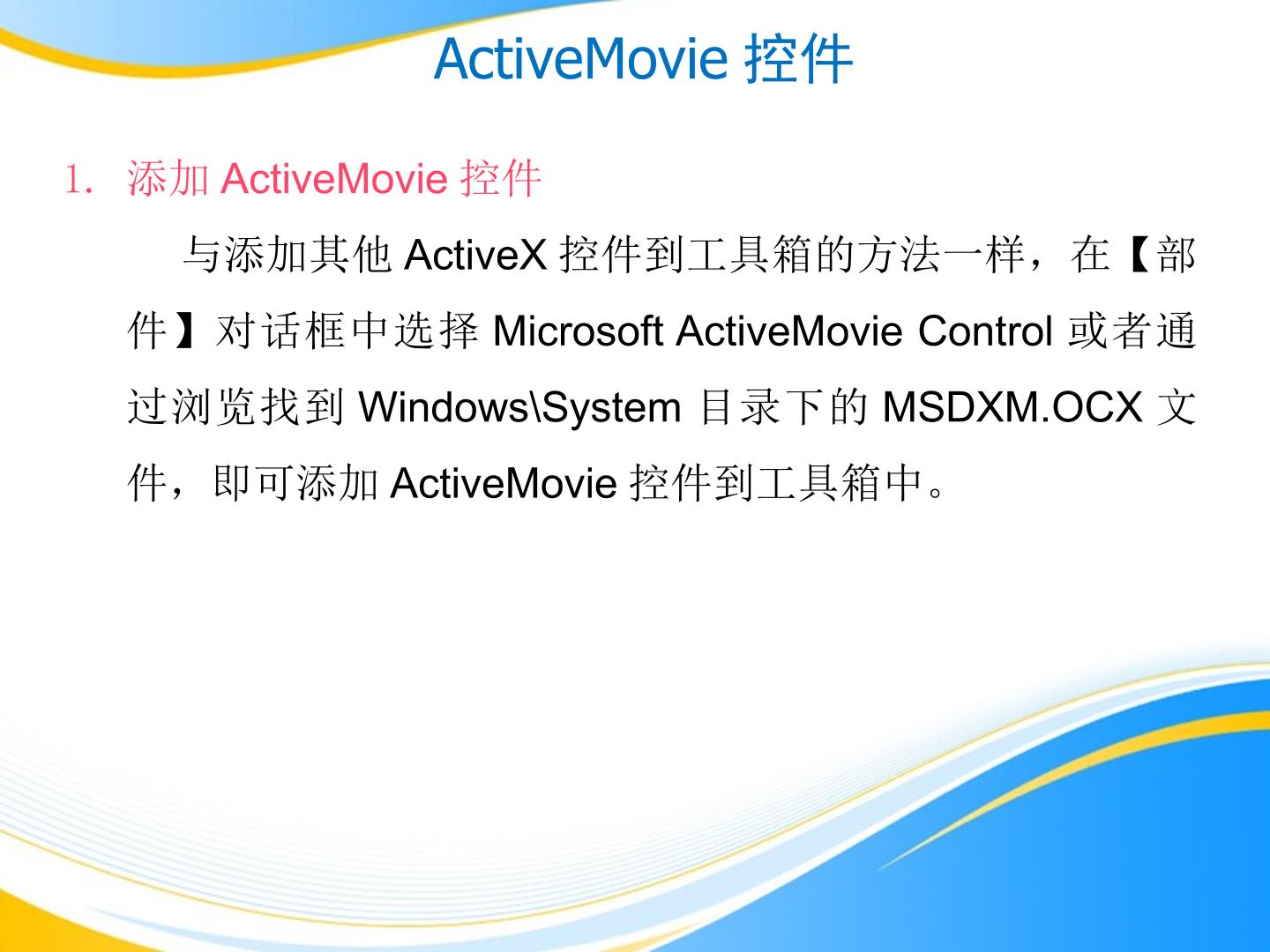 ActiveMovie 控件

1. 添加 ActiveMovie 控件

与添加其他 ActiveX 控件到工具箱的方法一样，在【部件】对话框中选择 Microsoft ActiveMovie Control 或者通过浏览找到 Windows\System 目录下的 MSDXM.OCX 文件，即可添加 ActiveMovie 控件到工具箱中。